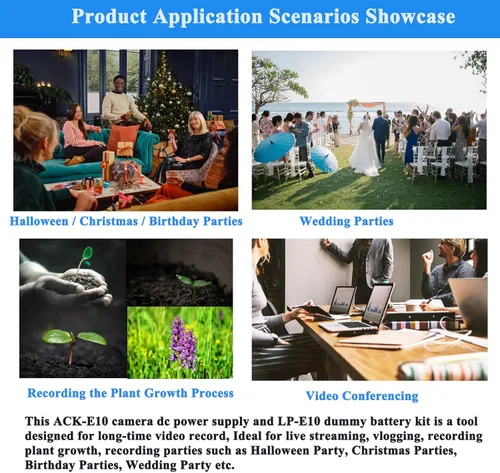 Product Application Scenarios Showcase

Halloween / Christmas / Birthday Parties

Wedding Parties

Recording the Plant Growth Process

Video Conferencing

This ACK-E10 camera dc power supply and LP-E10 dummy battery kit is a tool designed for long-time video record, Ideal for live streaming, vlogging, recording plant growth, recording parties such as Halloween Party, Christmas Parties, Birthday Parties, Wedding Party etc.